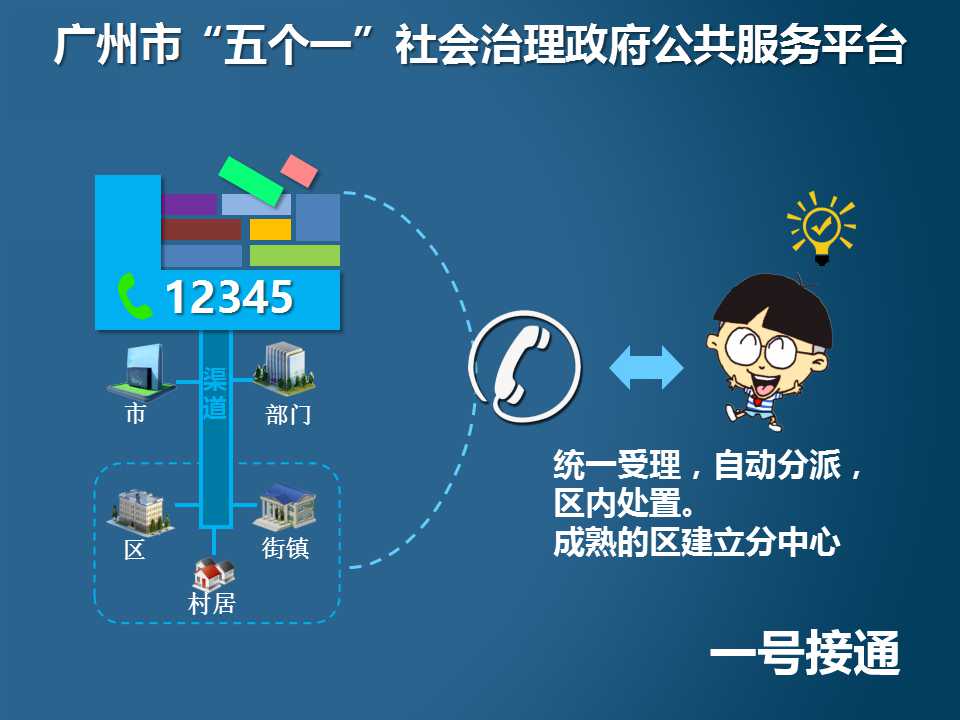 广州市“五个一”社会治理政府公共服务平台

12345

渠道

市

部门

区

街镇

村居

统一受理，自动分派，区内处置。
成熟的区建立分中心

一号接通